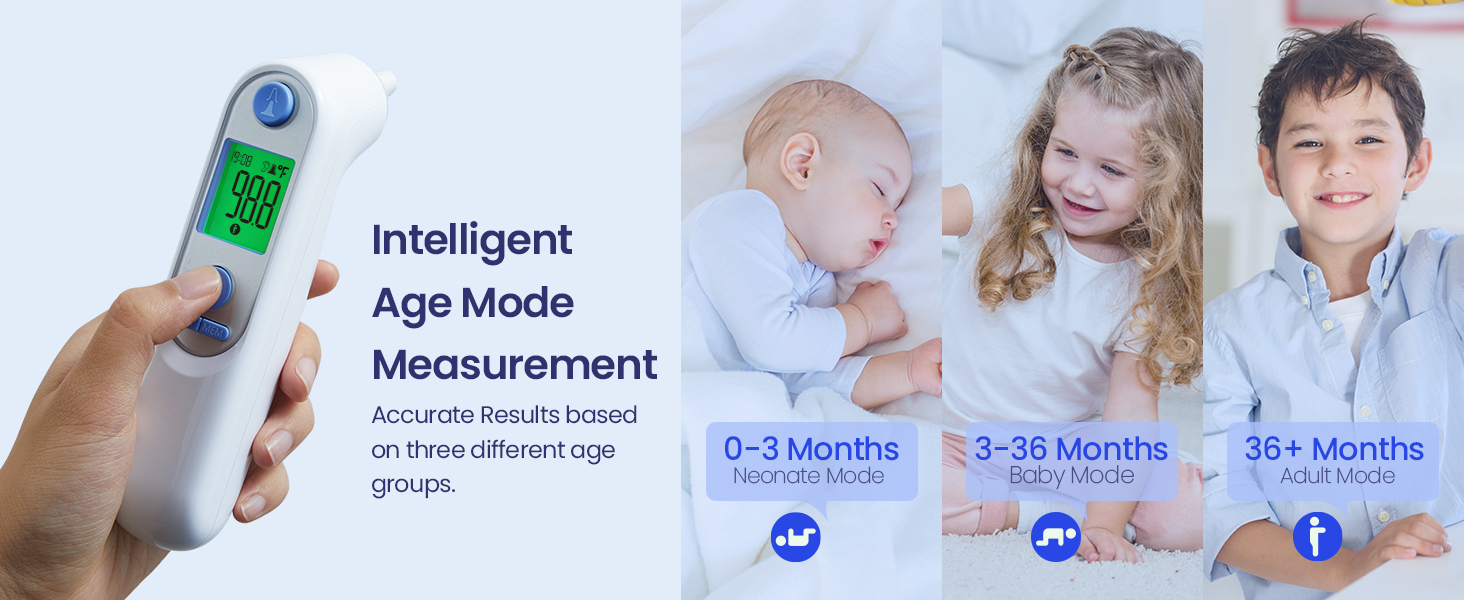 19:08 °F
98.8
MEM

Intelligent Age Mode Measurement

Accurate Results based on three different age groups.

0-3 Months
Neonate Mode

3-36 Months
Baby Mode

36+ Months
Adult Mode